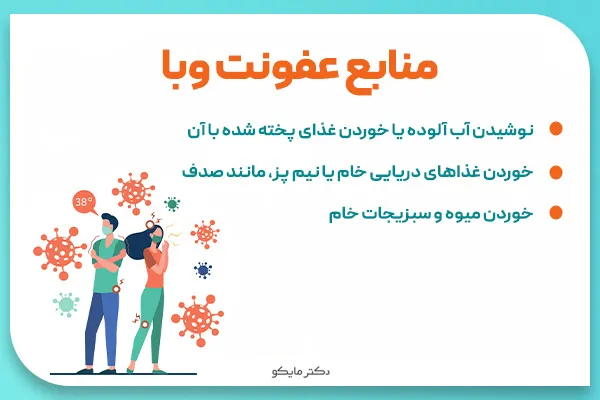 منابع عفونت وبا

نوشیدن آب آلوده یا خوردن غذای پخته شده با آن

خوردن غذاهای دریایی خام یا نیم پز، مانند صدف

خوردن میوه و سبزیجات خام

38°

دکتر مایکو